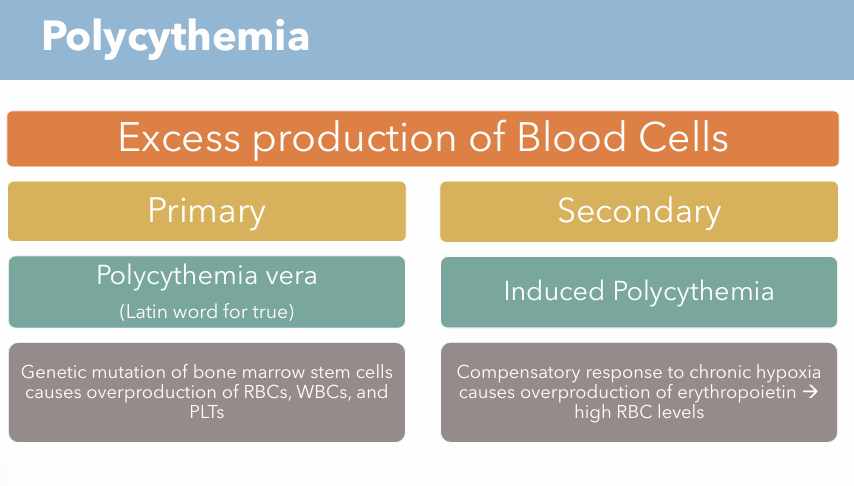 Polycythemia

Excess production of Blood Cells

Primary

Polycythemia vera
(Latin word for true)

Genetic mutation of bone marrow stem cells causes overproduction of RBCs, WBCs, and PLTs

Secondary

Induced Polycythemia

Compensatory response to chronic hypoxia causes overproduction of erythropoietin → high RBC levels